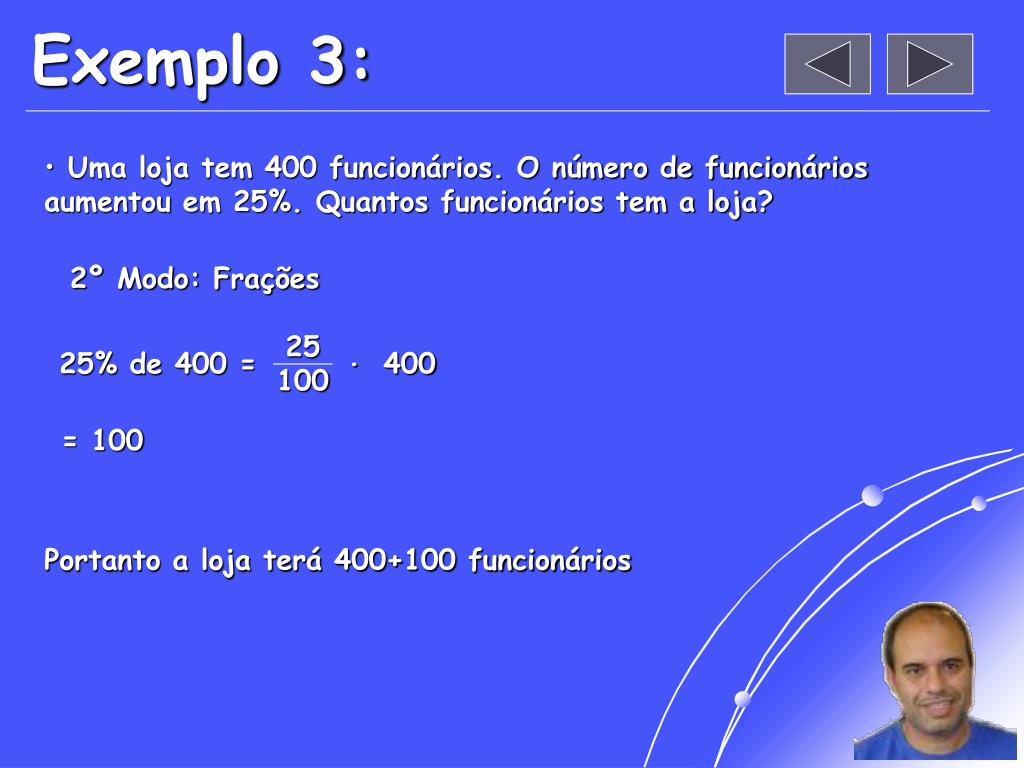 Exemplo 3:

• Uma loja tem 400 funcionários. O número de funcionários aumentou em 25%. Quantos funcionários tem a loja?

2º Modo: Frações

25% de 400 = $\frac{25}{100} \cdot 400$

= 100

Portanto a loja terá 400+100 funcionários